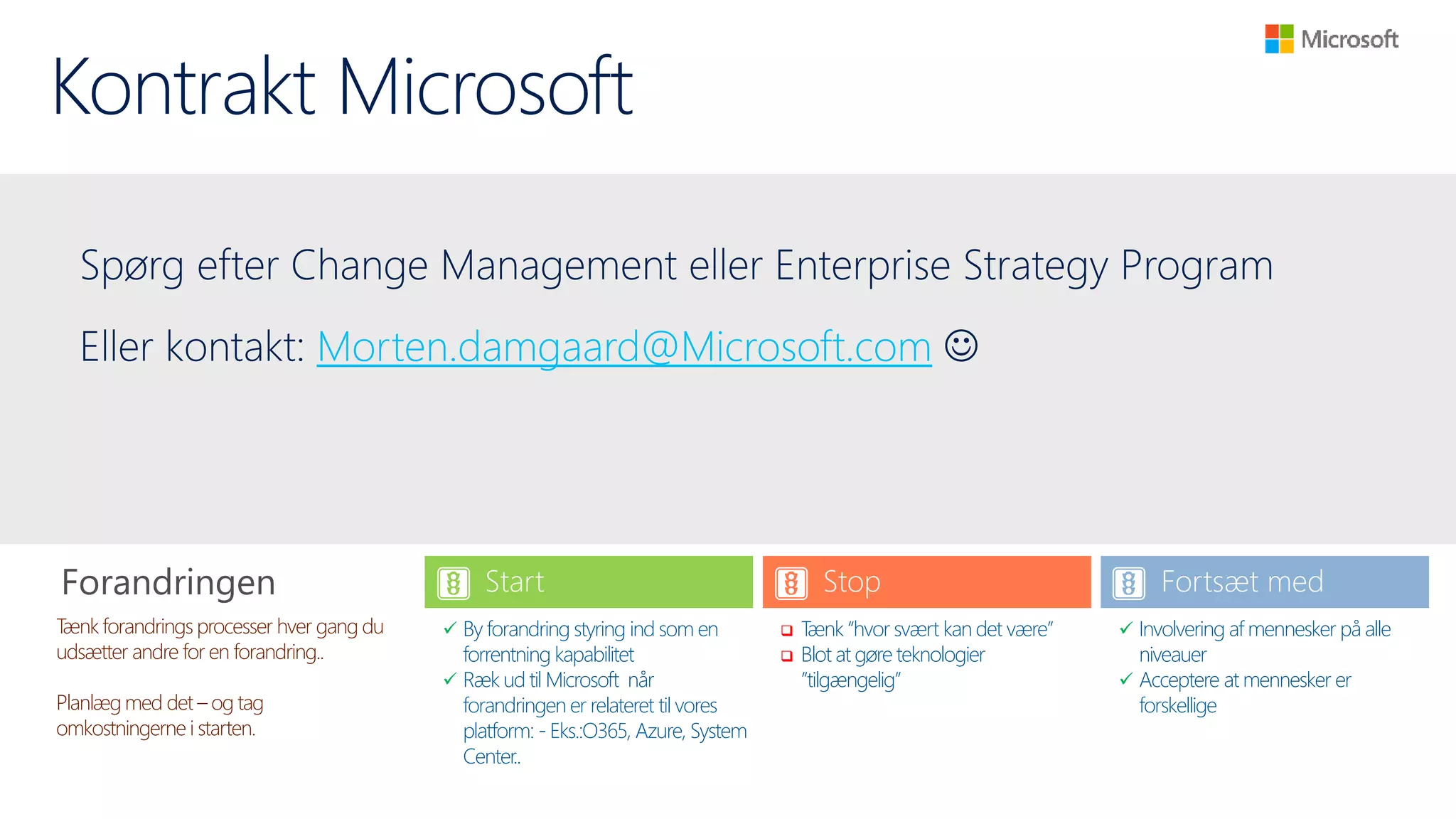 Microsoft

Kontrakt Microsoft

Spørg efter Change Management eller Enterprise Strategy Program

Eller kontakt: Morten.damgaard@Microsoft.com ☺

Forandringen

Tænk forandrings processer hver gang du udsætter andre for en forandring..

Planlæg med det – og tag omkostningerne i starten.

Start

✓ By forandring styring ind som en forrentning kapabilitet
✓ Ræk ud til Microsoft når forandringen er relateret til vores platform: - Eks.:O365, Azure, System Center..

Stop

❑ Tænk "hvor svært kan det være"
❑ Blot at gøre teknologier "tilgængelig"

Fortsæt med

✓ Involvering af mennesker på alle niveauer
✓ Acceptere at mennesker er forskellige